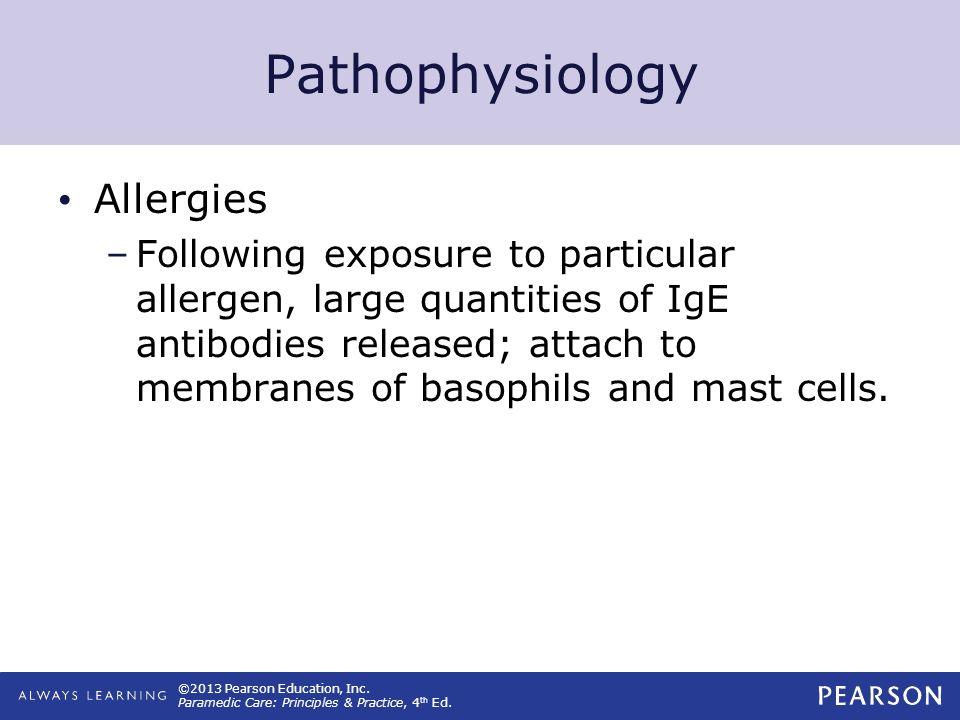 Pathophysiology

• Allergies
– Following exposure to particular allergen, large quantities of IgE antibodies released; attach to membranes of basophils and mast cells.

ALWAYS LEARNING ©2013 Pearson Education, Inc.
Paramedic Care: Principles & Practice, 4th Ed.
PEARSON